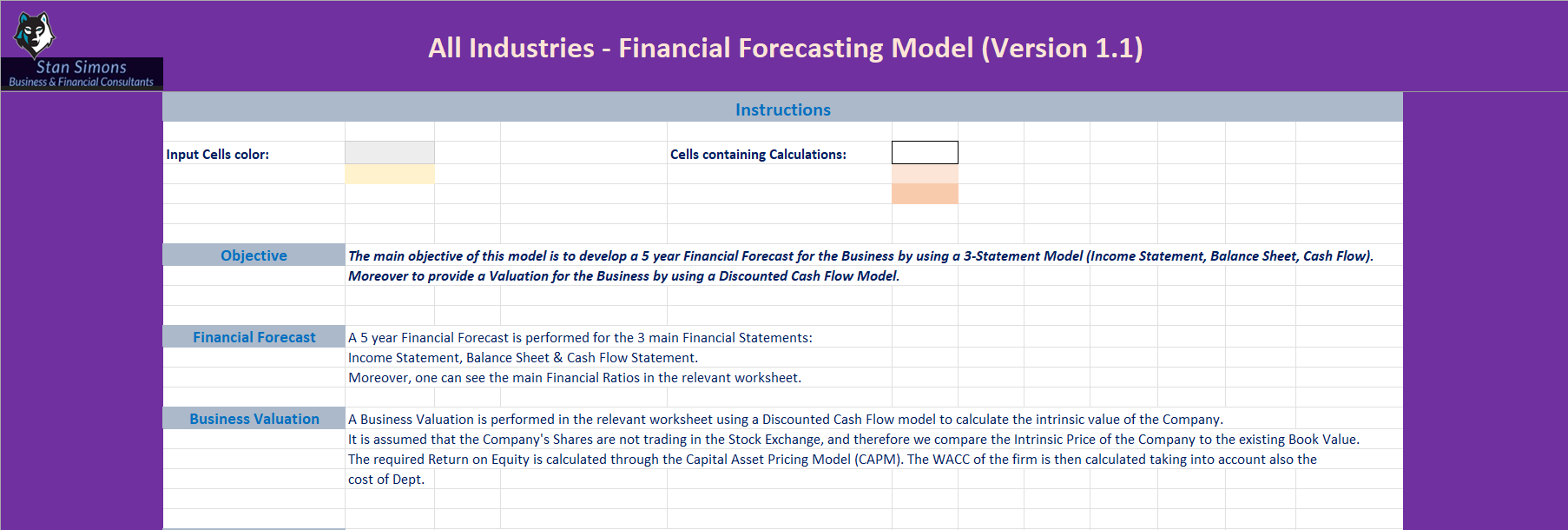 Stan Simons
Business & Financial Consultants

All Industries - Financial Forecasting Model (Version 1.1)

Instructions

Input Cells color:

Cells containing Calculations:

Objective

The main objective of this model is to develop a 5 year Financial Forecast for the Business by using a 3-Statement Model (Income Statement, Balance Sheet, Cash Flow). Moreover to provide a Valuation for the Business by using a Discounted Cash Flow Model.

Financial Forecast

A 5 year Financial Forecast is performed for the 3 main Financial Statements:
Income Statement, Balance Sheet & Cash Flow Statement.
Moreover, one can see the main Financial Ratios in the relevant worksheet.

Business Valuation

A Business Valuation is performed in the relevant worksheet using a Discounted Cash Flow model to calculate the intrinsic value of the Company.
It is assumed that the Company's Shares are not trading in the Stock Exchange, and therefore we compare the Intrinsic Price of the Company to the existing Book Value.
The required Return on Equity is calculated through the Capital Asset Pricing Model (CAPM). The WACC of the firm is then calculated taking into account also the cost of Dept.